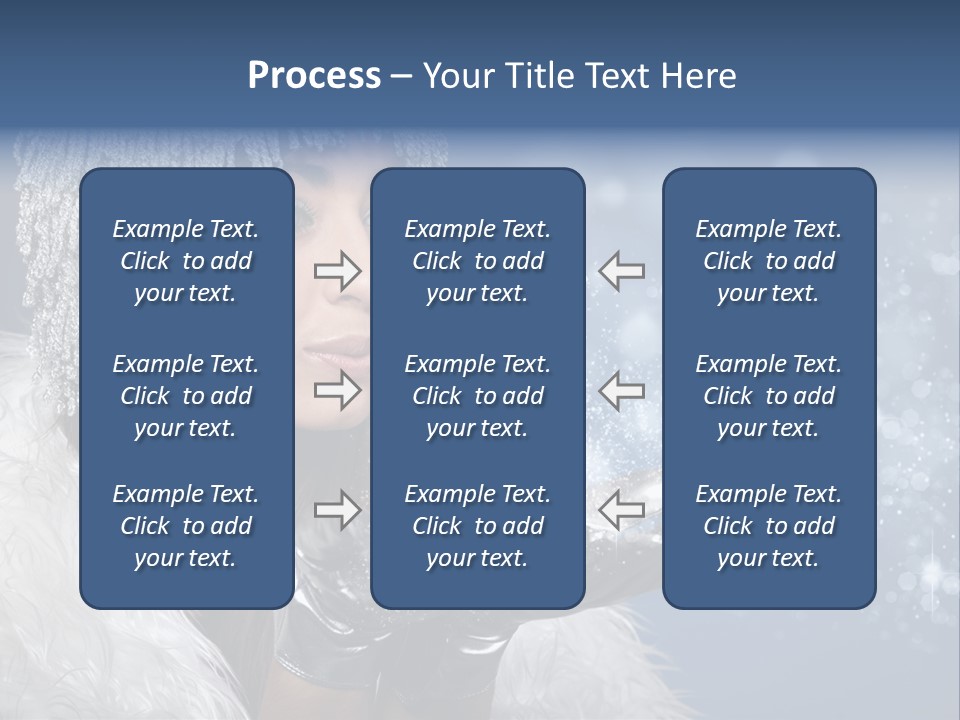 Process – Your Title Text Here

Example Text. Click to add your text.

Example Text. Click to add your text.

Example Text. Click to add your text.

Example Text. Click to add your text.

Example Text. Click to add your text.

Example Text. Click to add your text.

Example Text. Click to add your text.

Example Text. Click to add your text.

Example Text. Click to add your text.